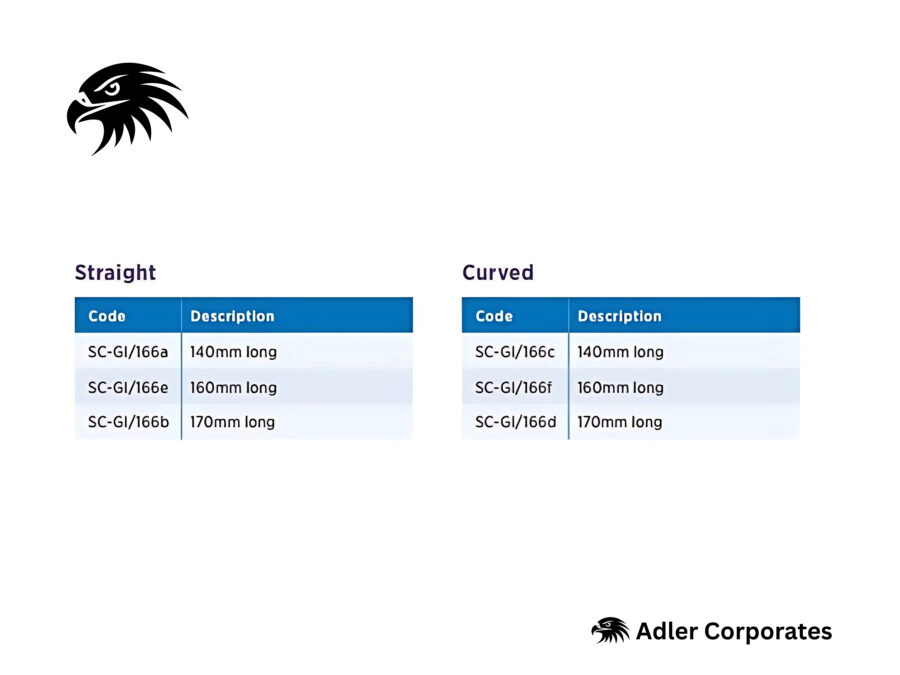 Straight

| Code | Description |
|---|---|
| SC-GI/166a | 140mm long |
| SC-GI/166e | 160mm long |
| SC-GI/166b | 170mm long |

Curved

| Code | Description |
|---|---|
| SC-GI/166c | 140mm long |
| SC-GI/166f | 160mm long |
| SC-GI/166d | 170mm long |

Adler Corporates